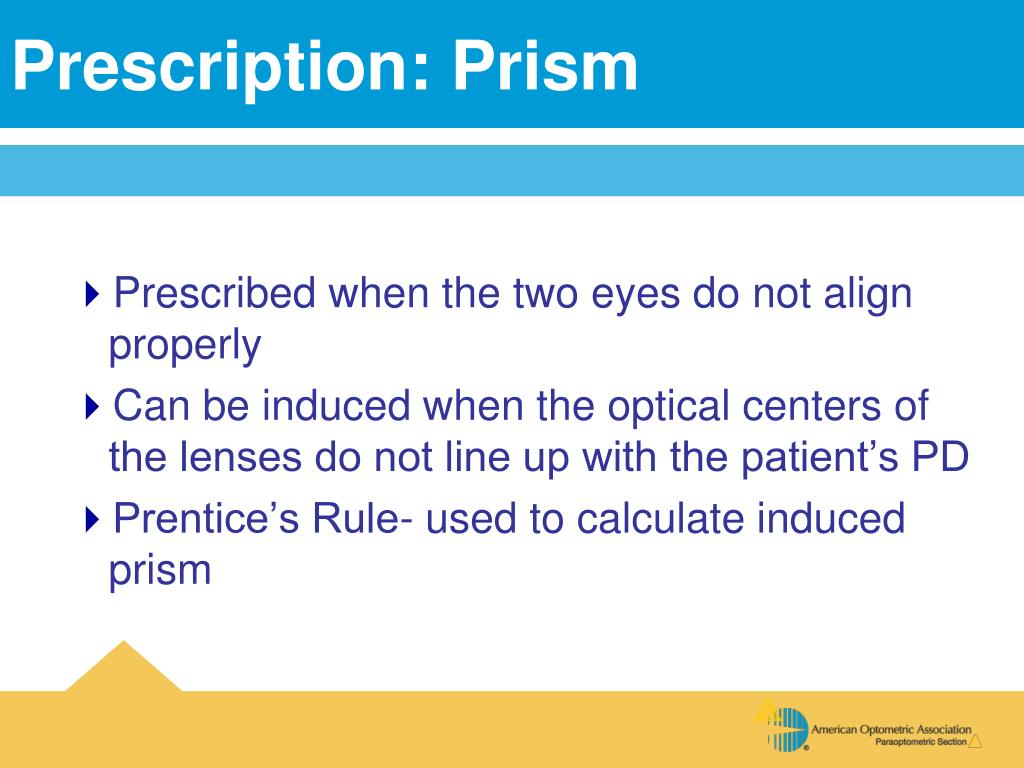 Prescription: Prism

Prescribed when the two eyes do not align properly

Can be induced when the optical centers of the lenses do not line up with the patient’s PD

Prentice’s Rule- used to calculate induced prism

American Optometric Association
Paraoptometric Section